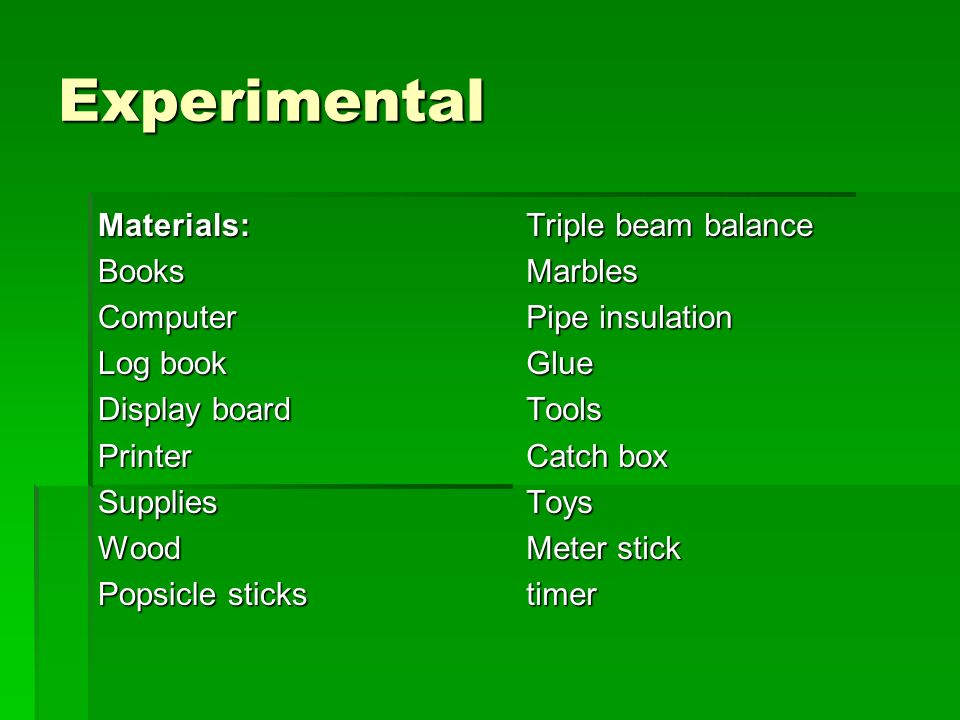 Experimental

Materials:
Books
Computer
Log book
Display board
Printer
Supplies
Wood
Popsicle sticks

Triple beam balance
Marbles
Pipe insulation
Glue
Tools
Catch box
Toys
Meter stick
timer